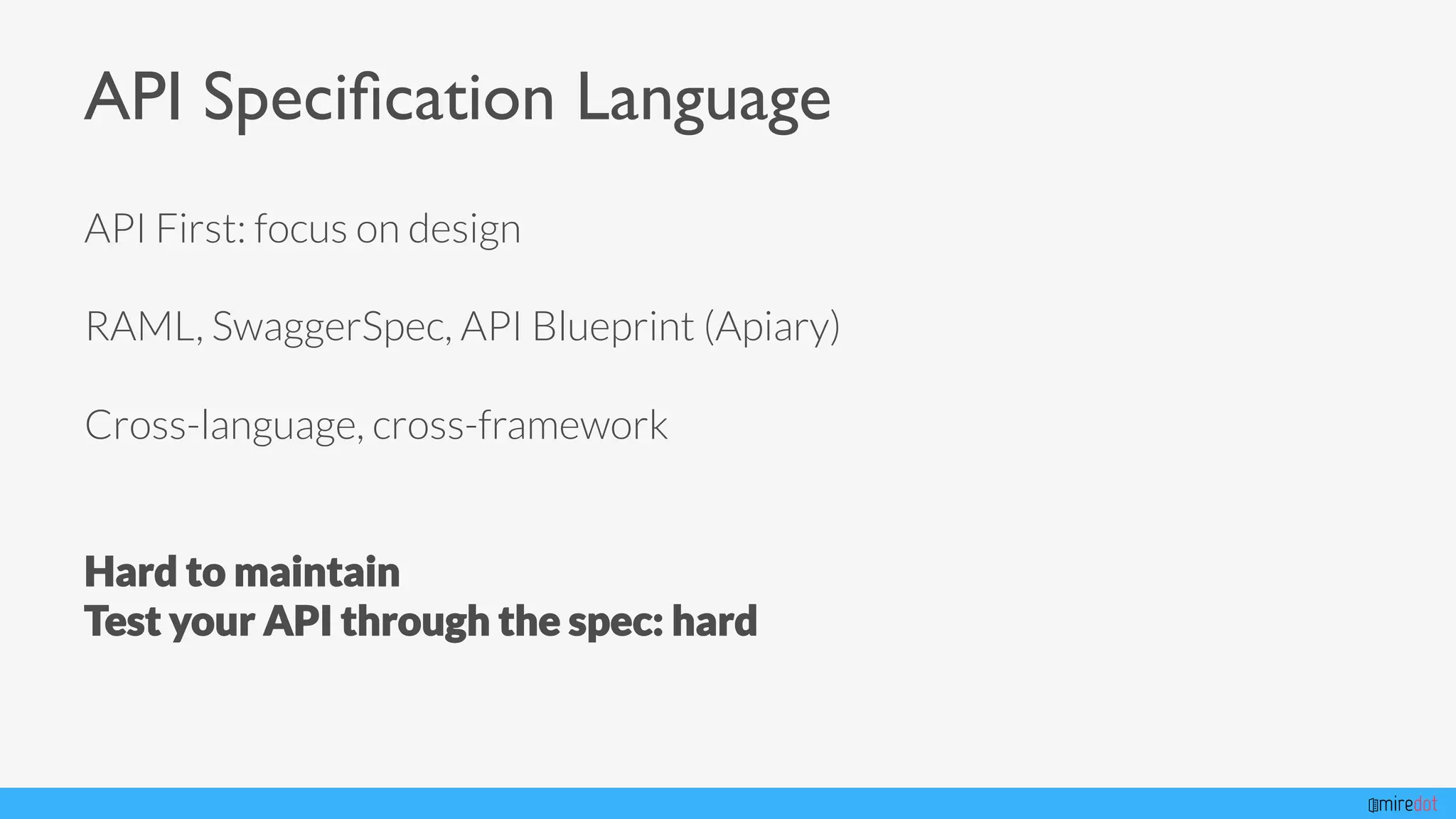 API Specification Language

API First: focus on design

RAML, SwaggerSpec, API Blueprint (Apiary)

Cross-language, cross-framework

Hard to maintain
Test your API through the spec: hard

miredot